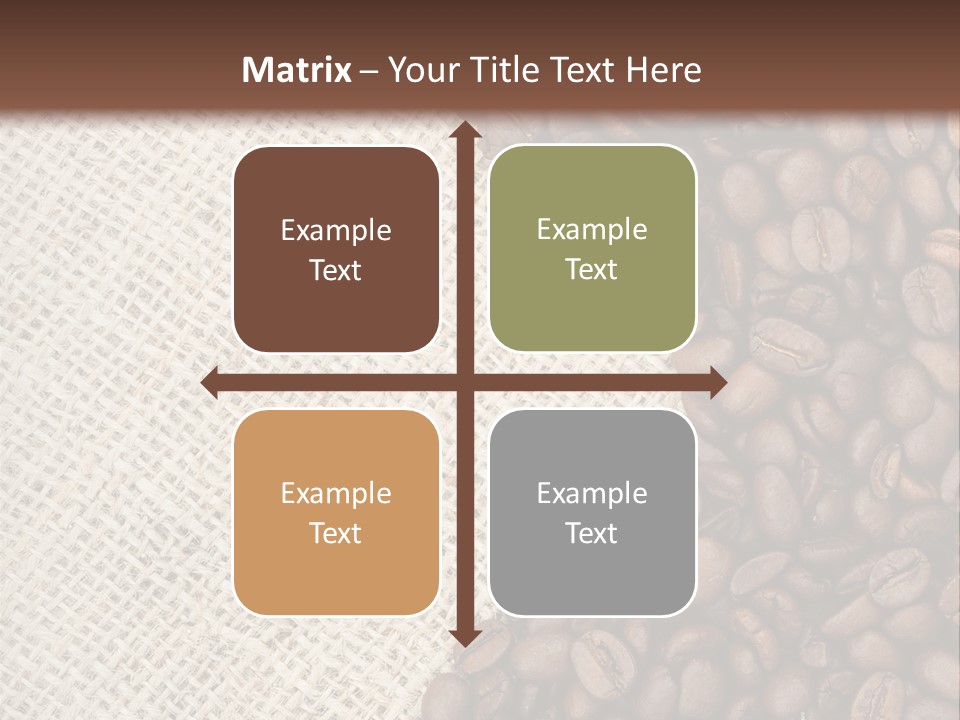 Matrix – Your Title Text Here

Example Text

Example Text

Example Text

Example Text